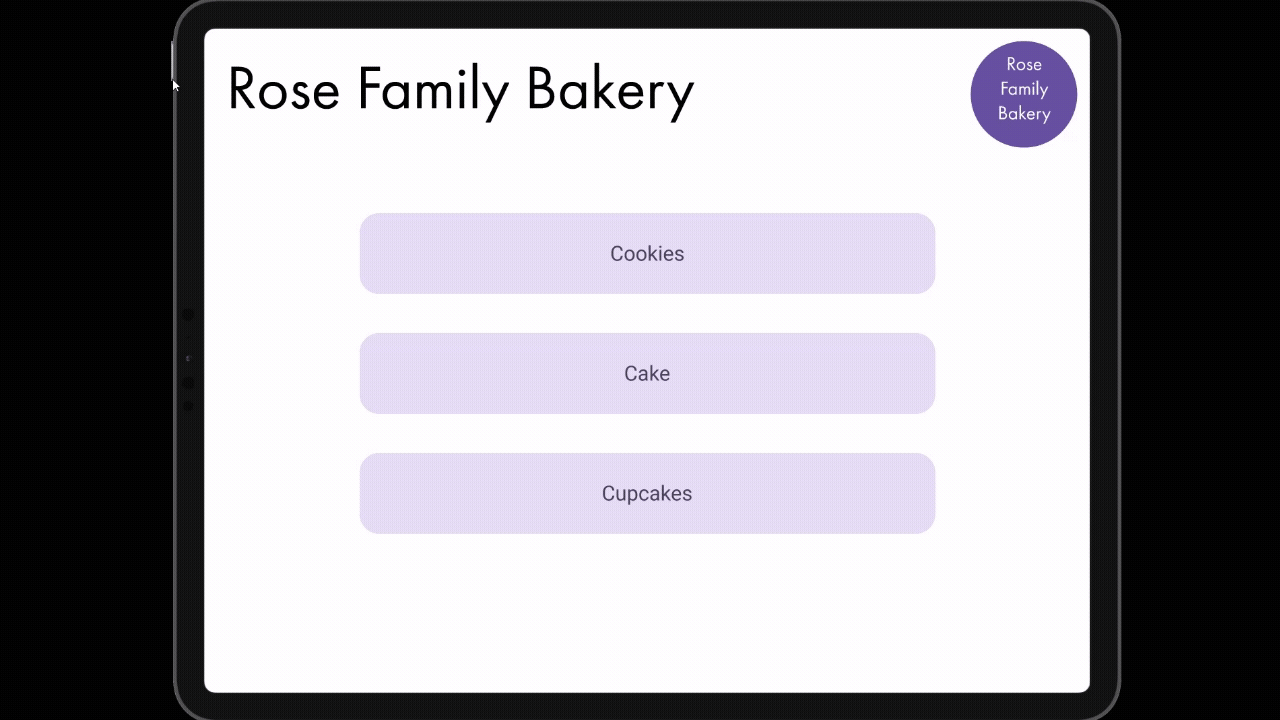 Rose Family Bakery

Rose Family Bakery

Cookies

Cake

Cupcakes